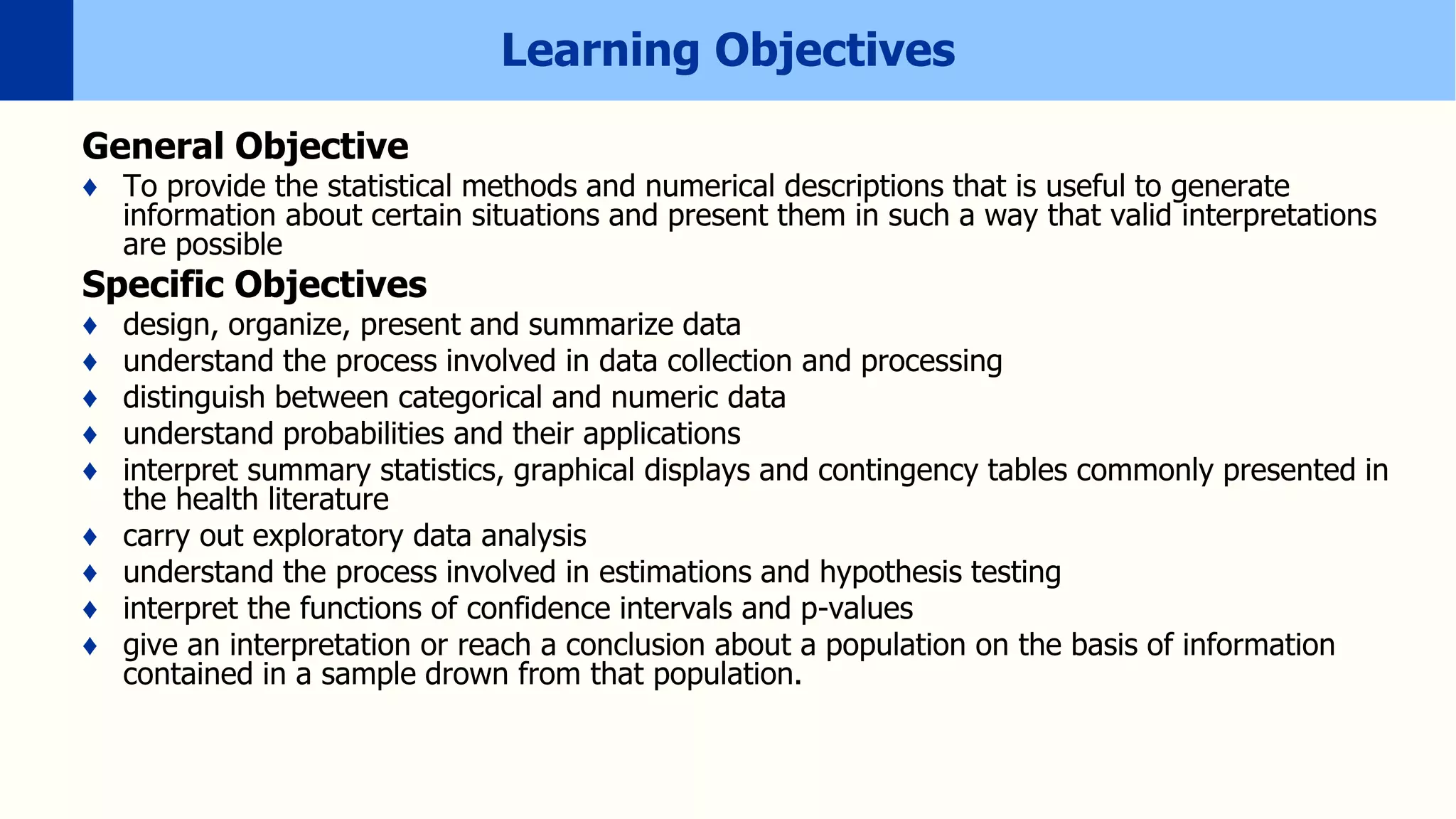 Learning Objectives

General Objective

♦ To provide the statistical methods and numerical descriptions that is useful to generate information about certain situations and present them in such a way that valid interpretations are possible

Specific Objectives

♦ design, organize, present and summarize data
♦ understand the process involved in data collection and processing
♦ distinguish between categorical and numeric data
♦ understand probabilities and their applications
♦ interpret summary statistics, graphical displays and contingency tables commonly presented in the health literature
♦ carry out exploratory data analysis
♦ understand the process involved in estimations and hypothesis testing
♦ interpret the functions of confidence intervals and p-values
♦ give an interpretation or reach a conclusion about a population on the basis of information contained in a sample drown from that population.